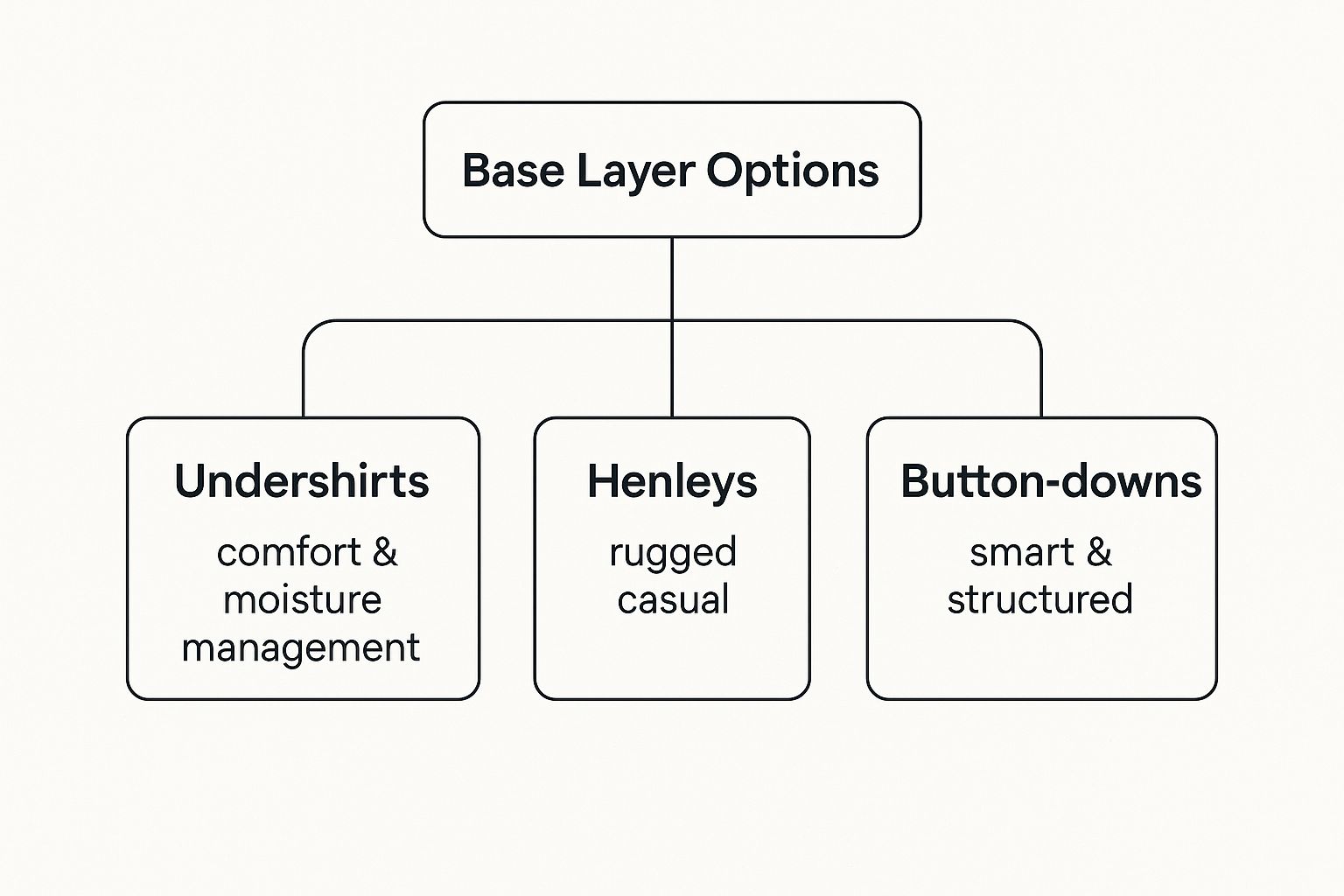 Base Layer Options

Undershirts
comfort & moisture management

Henleys
rugged casual

Button-downs
smart & structured